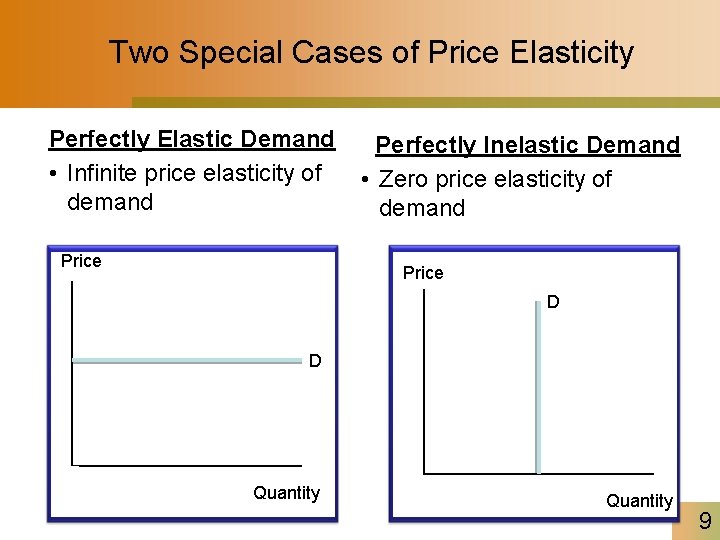 Two Special Cases of Price Elasticity

Perfectly Elastic Demand

• Infinite price elasticity of demand

Price

D

Quantity

Perfectly Inelastic Demand

• Zero price elasticity of demand

Price

D

Quantity

9